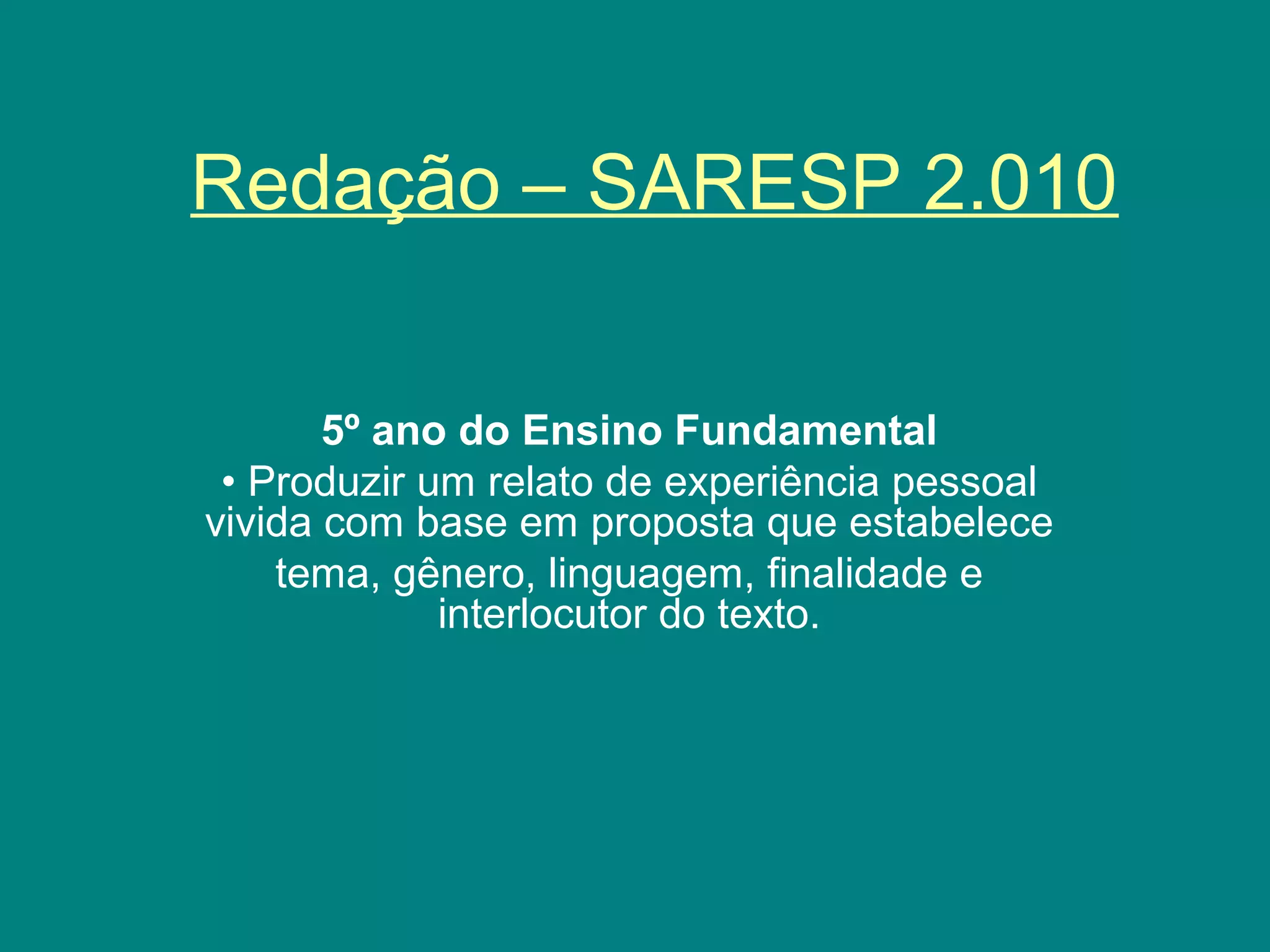 Redação – SARESP 2.010

5º ano do Ensino Fundamental

• Produzir um relato de experiência pessoal vivida com base em proposta que estabelece tema, gênero, linguagem, finalidade e interlocutor do texto.